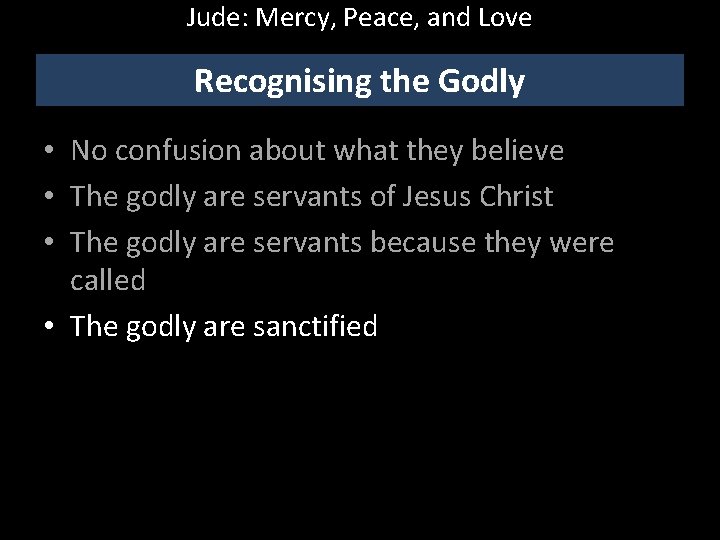 Jude: Mercy, Peace, and Love

Recognising the Godly

• No confusion about what they believe
• The godly are servants of Jesus Christ
• The godly are servants because they were called
• The godly are sanctified